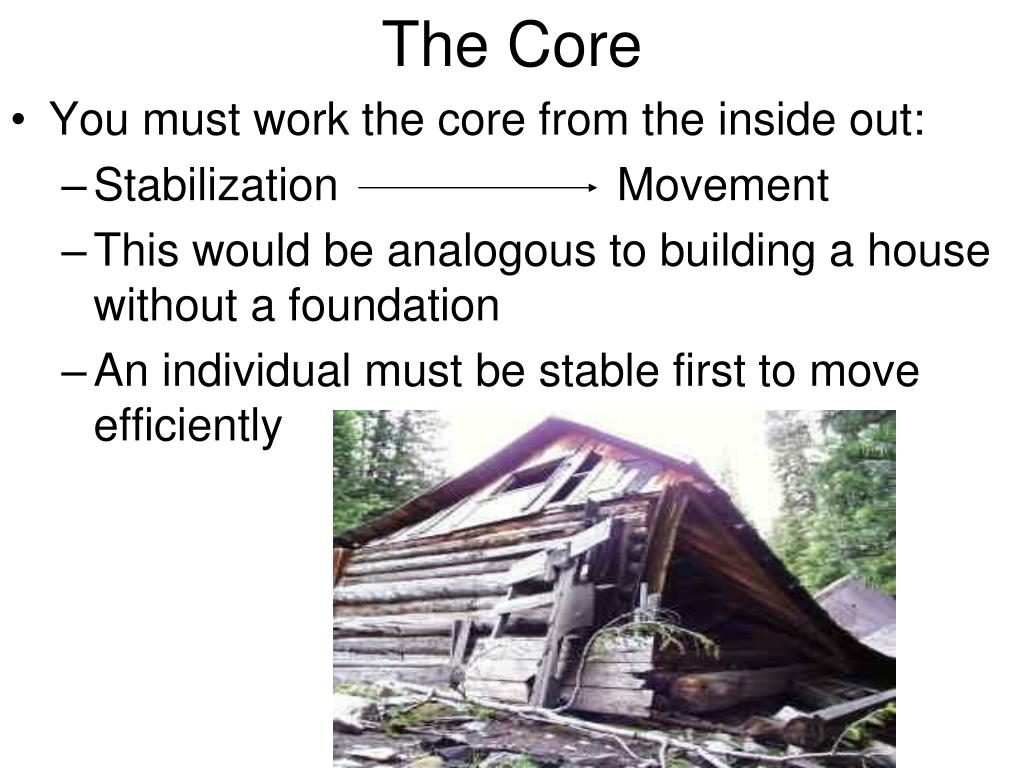 The Core

• You must work the core from the inside out:
– Stabilization $\longrightarrow$ Movement
– This would be analogous to building a house without a foundation
– An individual must be stable first to move efficiently